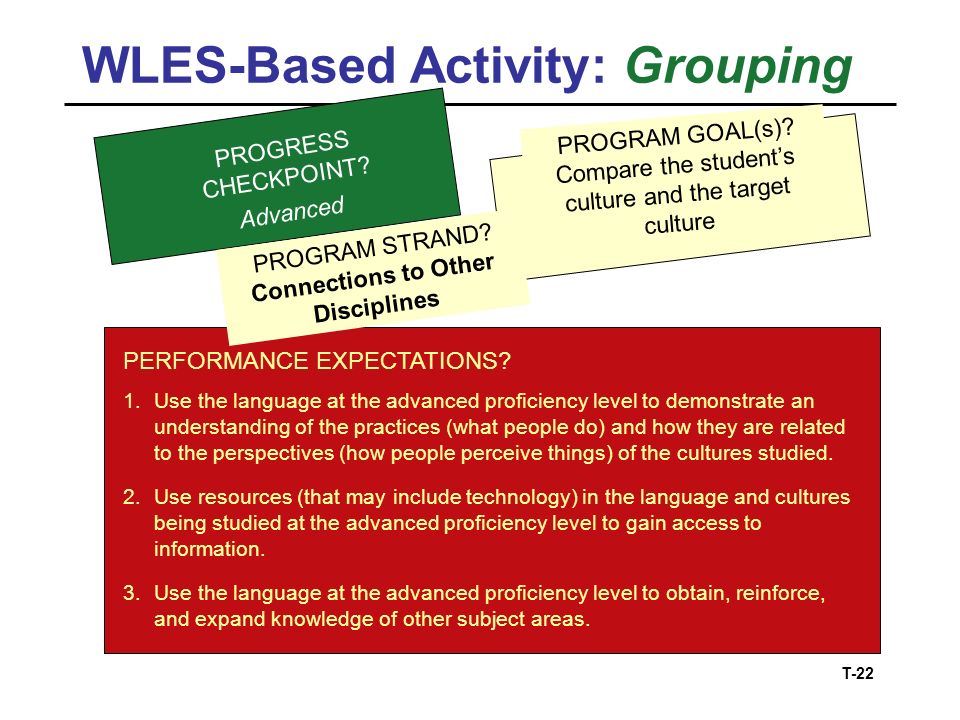 WLES-Based Activity: Grouping

PROGRESS CHECKPOINT?
Advanced

PROGRAM GOAL(s)?
Compare the student's culture and the target culture

PROGRAM STRAND?
Connections to Other Disciplines

PERFORMANCE EXPECTATIONS?

1. Use the language at the advanced proficiency level to demonstrate an understanding of the practices (what people do) and how they are related to the perspectives (how people perceive things) of the cultures studied.

2. Use resources (that may include technology) in the language and cultures being studied at the advanced proficiency level to gain access to information.

3. Use the language at the advanced proficiency level to obtain, reinforce, and expand knowledge of other subject areas.

T-22